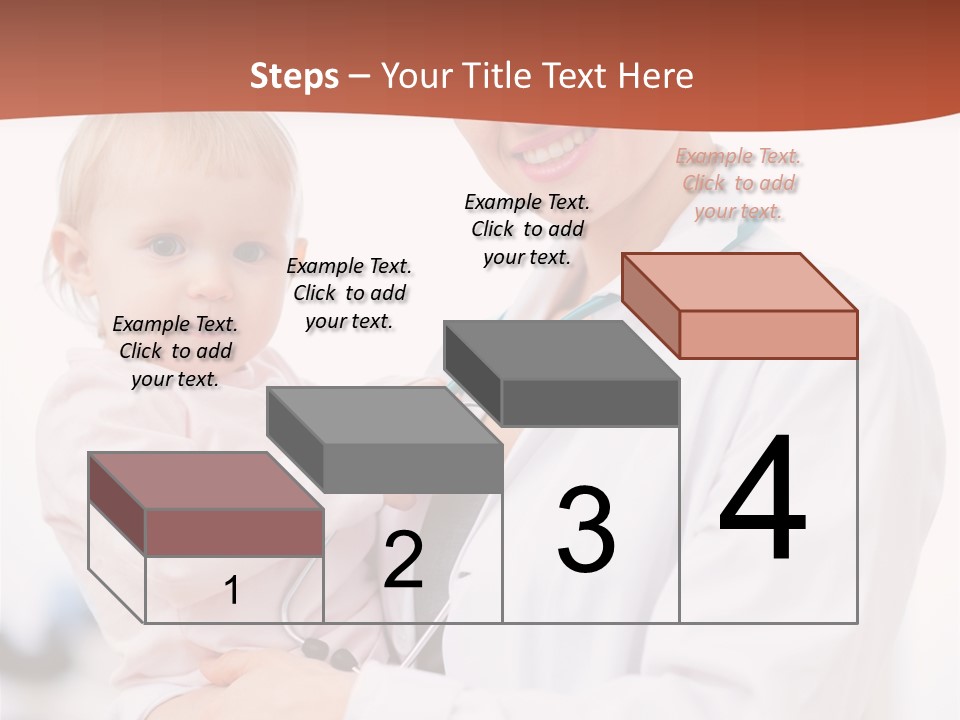 Steps – Your Title Text Here

Example Text. Click to add your text.

Example Text. Click to add your text.

Example Text. Click to add your text.

Example Text. Click to add your text.

1

2

3

4